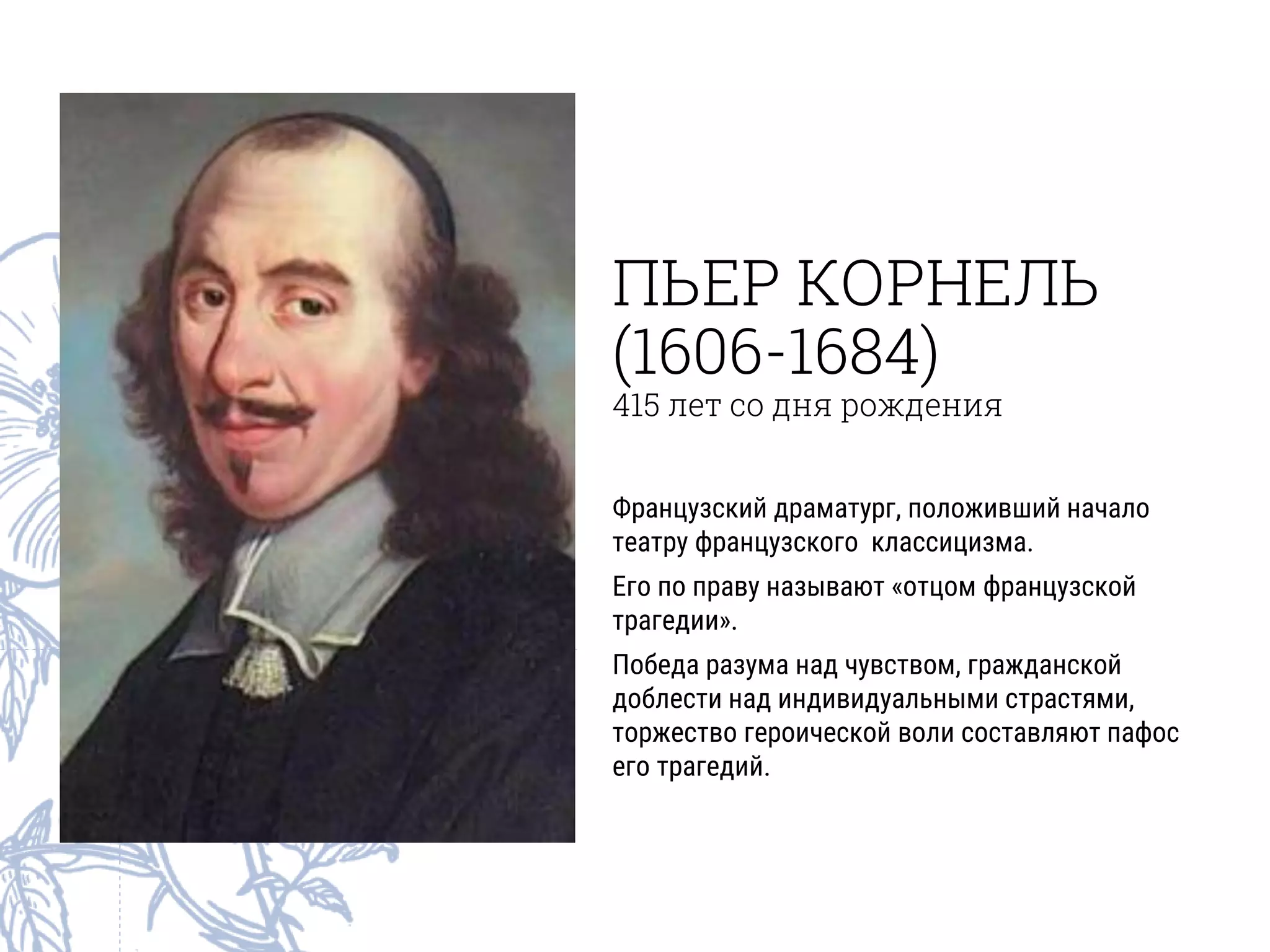 ПЬЕР КОРНЕЛЬ (1606-1684)
415 лет со дня рождения

Французский драматург, положивший начало театру французского классицизма.

Его по праву называют «отцом французской трагедии».

Победа разума над чувством, гражданской доблести над индивидуальными страстями, торжество героической воли составляют пафос его трагедий.